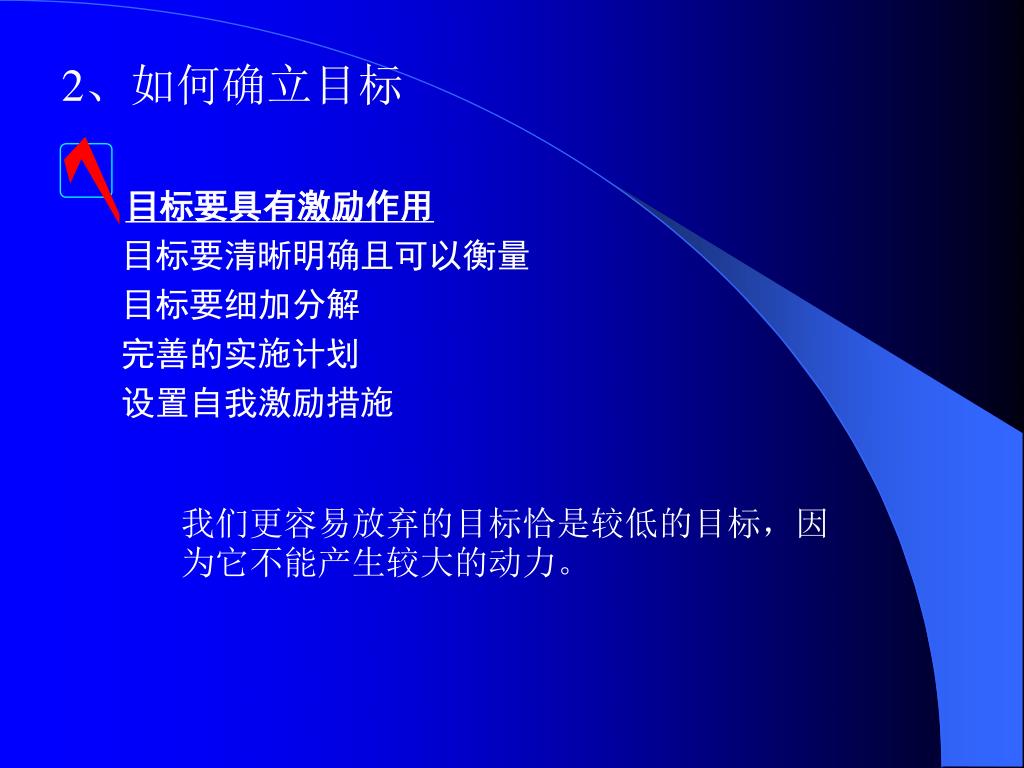 2、如何确立目标

目标要具有激励作用
目标要清晰明确且可以衡量
目标要细加分解
完善的实施计划
设置自我激励措施

我们更容易放弃的目标恰是较低的目标，因为它不能产生较大的动力。